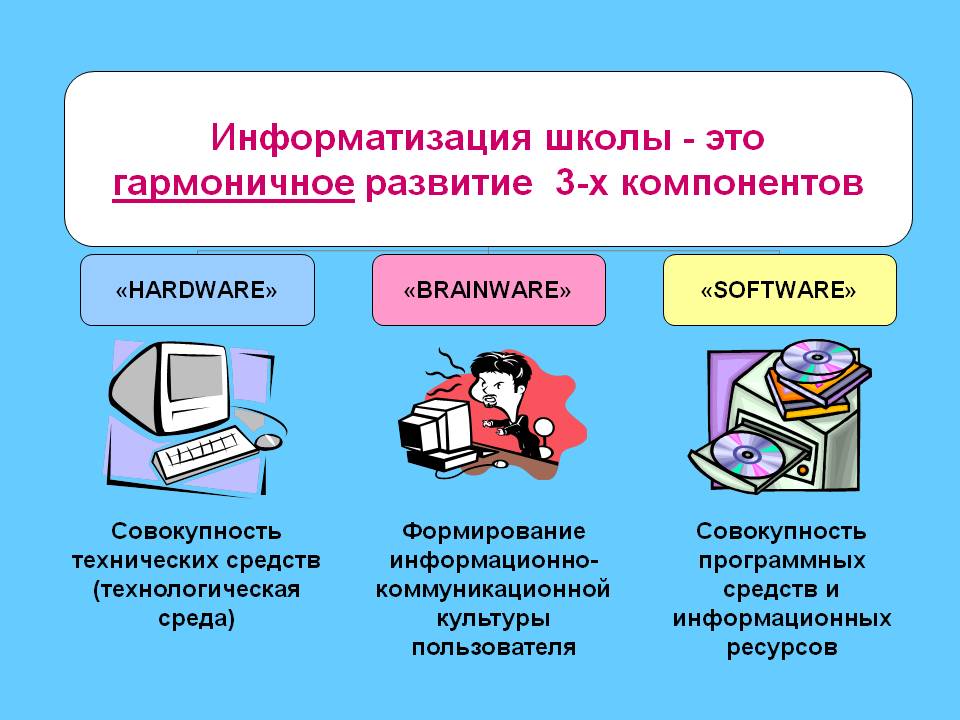 Информатизация школы - это гармоничное развитие 3-х компонентов

«HARDWARE»

«BRAINWARE»

«SOFTWARE»

Совокупность технических средств (технологическая среда)

Формирование информационно-коммуникационной культуры пользователя

Совокупность программных средств и информационных ресурсов